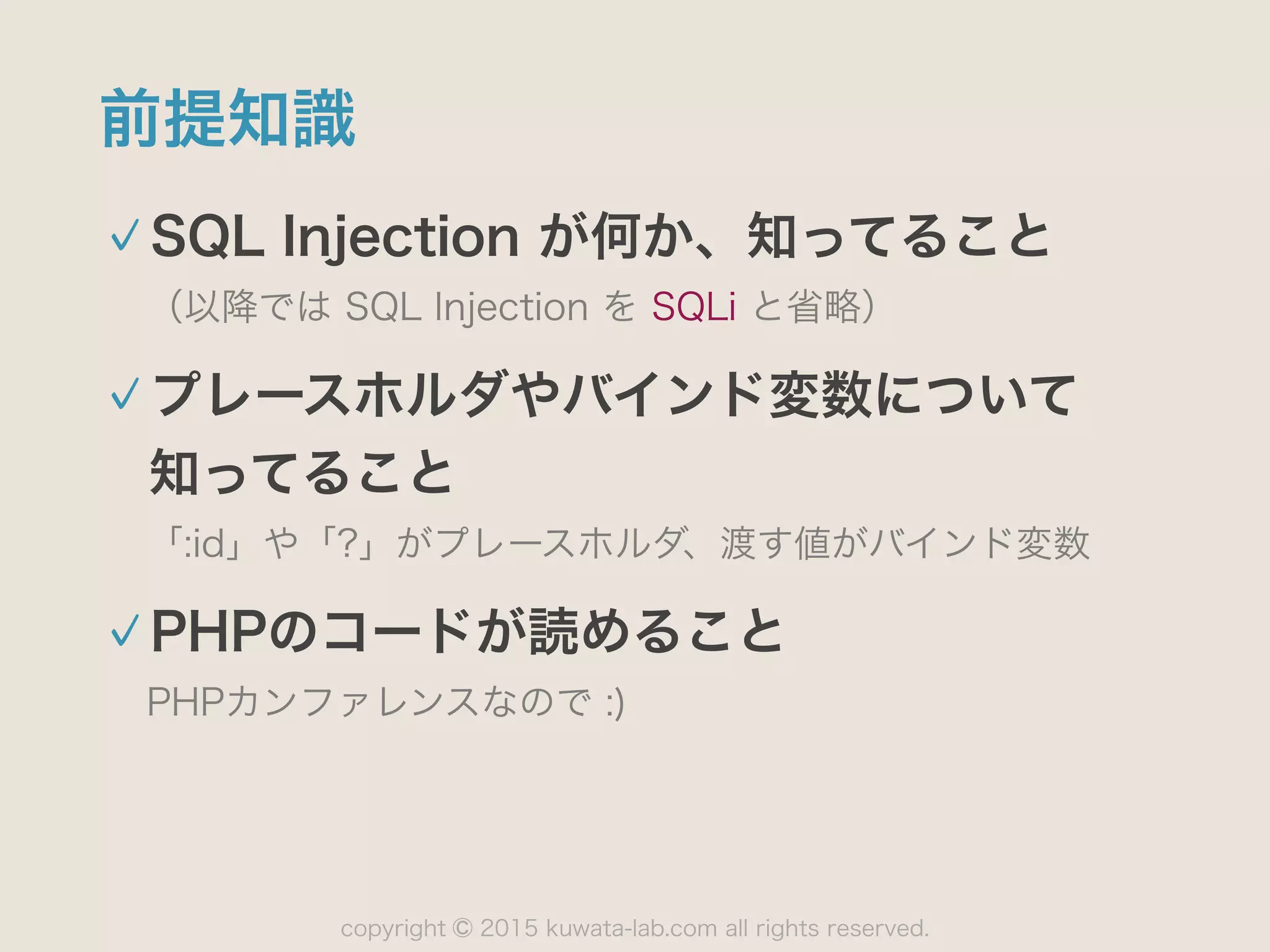 前提知識

✓ SQL Injection が何か、知ってること
（以降では SQL Injection を SQLi と省略）

✓ プレースホルダやバインド変数について知ってること
「:id」や「?」がプレースホルダ、渡す値がバインド変数

✓ PHPのコードが読めること
PHPカンファレンスなので :)

copyright © 2015 kuwata-lab.com all rights reserved.